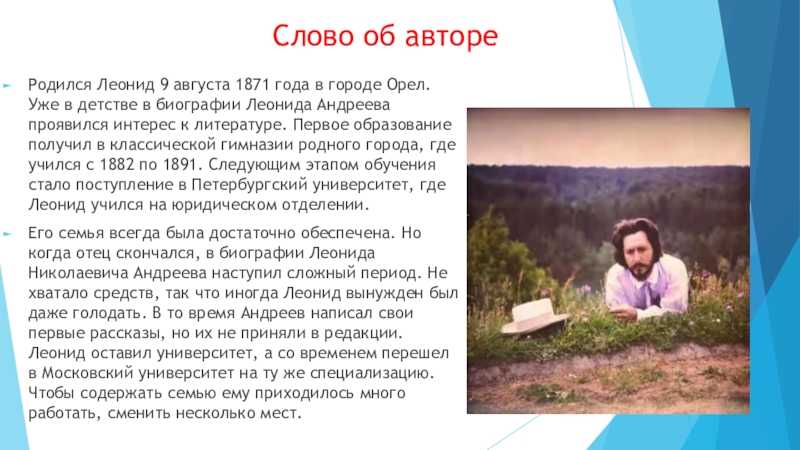 Слово об авторе

Родился Леонид 9 августа 1871 года в городе Орел. Уже в детстве в биографии Леонида Андреева проявился интерес к литературе. Первое образование получил в классической гимназии родного города, где учился с 1882 по 1891. Следующим этапом обучения стало поступление в Петербургский университет, где Леонид учился на юридическом отделении.

Его семья всегда была достаточно обеспечена. Но когда отец скончался, в биографии Леонида Николаевича Андреева наступил сложный период. Не хватало средств, так что иногда Леонид вынужден был даже голодать. В то время Андреев написал свои первые рассказы, но их не приняли в редакции. Леонид оставил университет, а со временем перешел в Московский университет на ту же специализацию. Чтобы содержать семью ему приходилось много работать, сменить несколько мест.